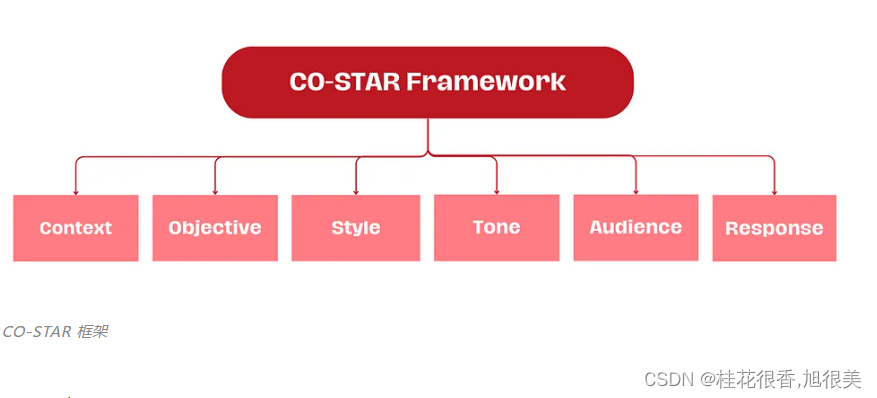 CO-STAR Framework

Context

Objective

Style

Tone

Audience

Response

CO-STAR 框架

CSDN @桂花很香,旭很美